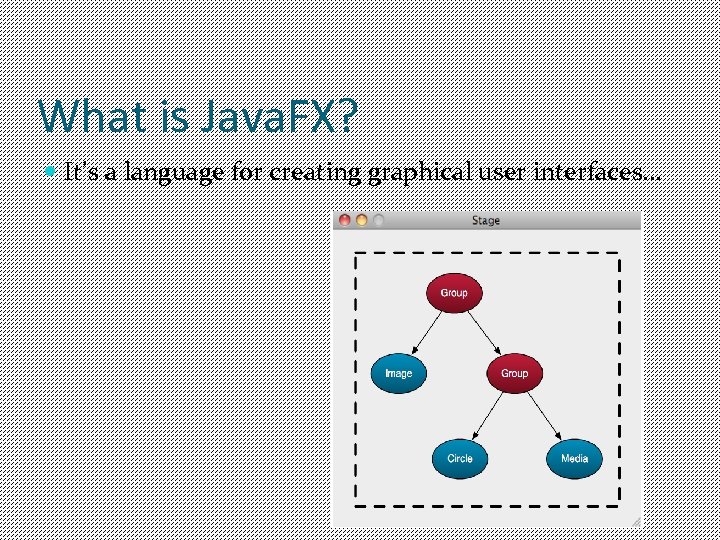 What is JavaFX?

It's a language for creating graphical user interfaces…

Stage

Group

Image

Group

Circle

Media